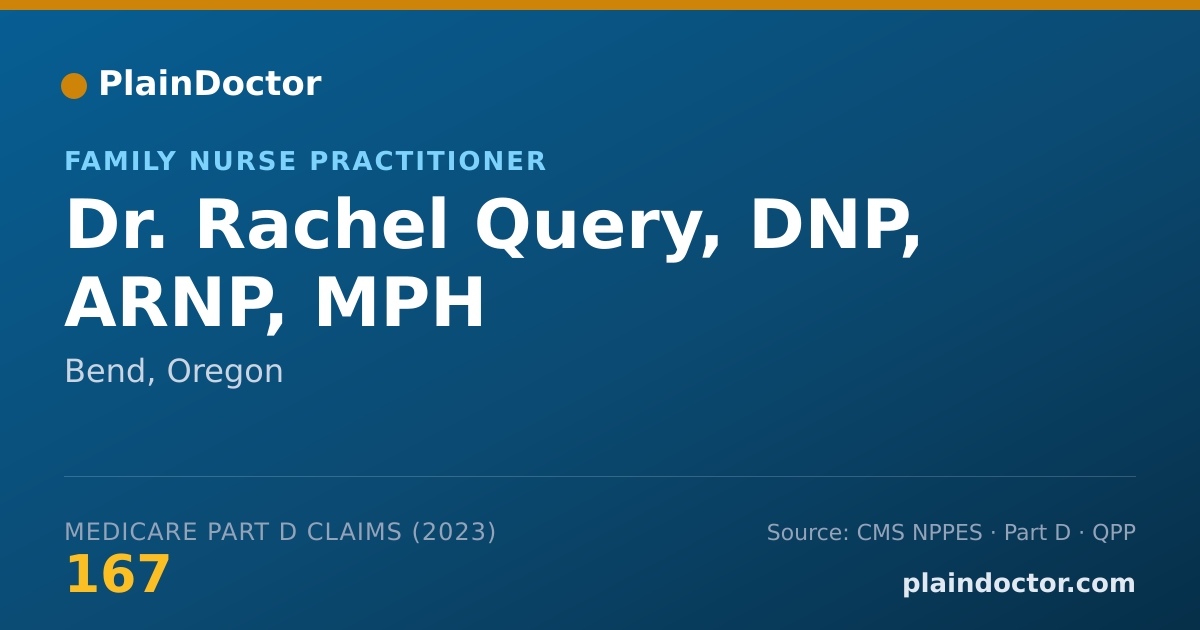 PlainDoctor

FAMILY NURSE PRACTITIONER

Dr. Rachel Query, DNP, ARNP, MPH

Bend, Oregon

MEDICARE PART D CLAIMS (2023)

167

Source: CMS NPPES · Part D · QPP

plaindoctor.com